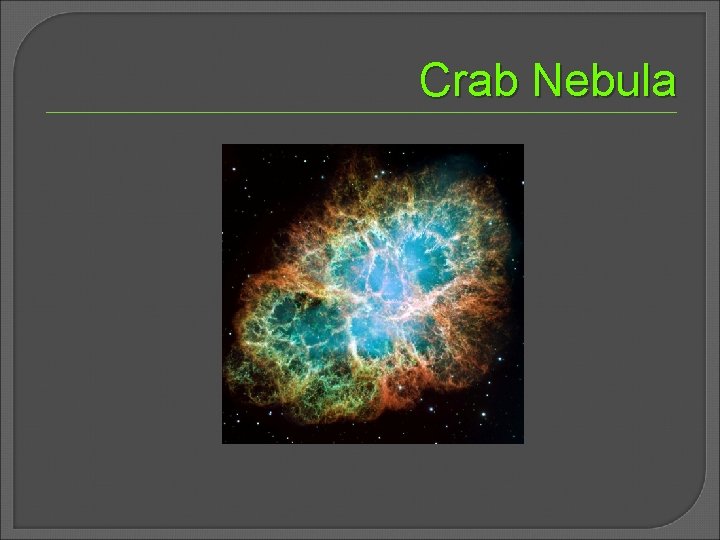 Crab Nebula